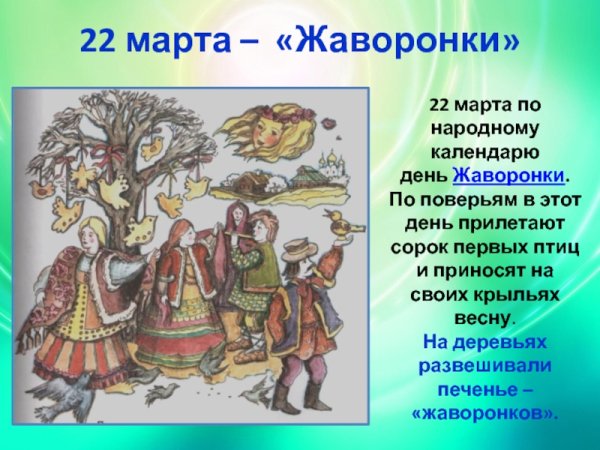 22 марта – «Жаворонки»

22 марта по народному календарю день Жаворонки. По поверьям в этот день прилетают сорок первых птиц и приносят на своих крыльях весну.

На деревьях развешивали печенье – «жаворонков».